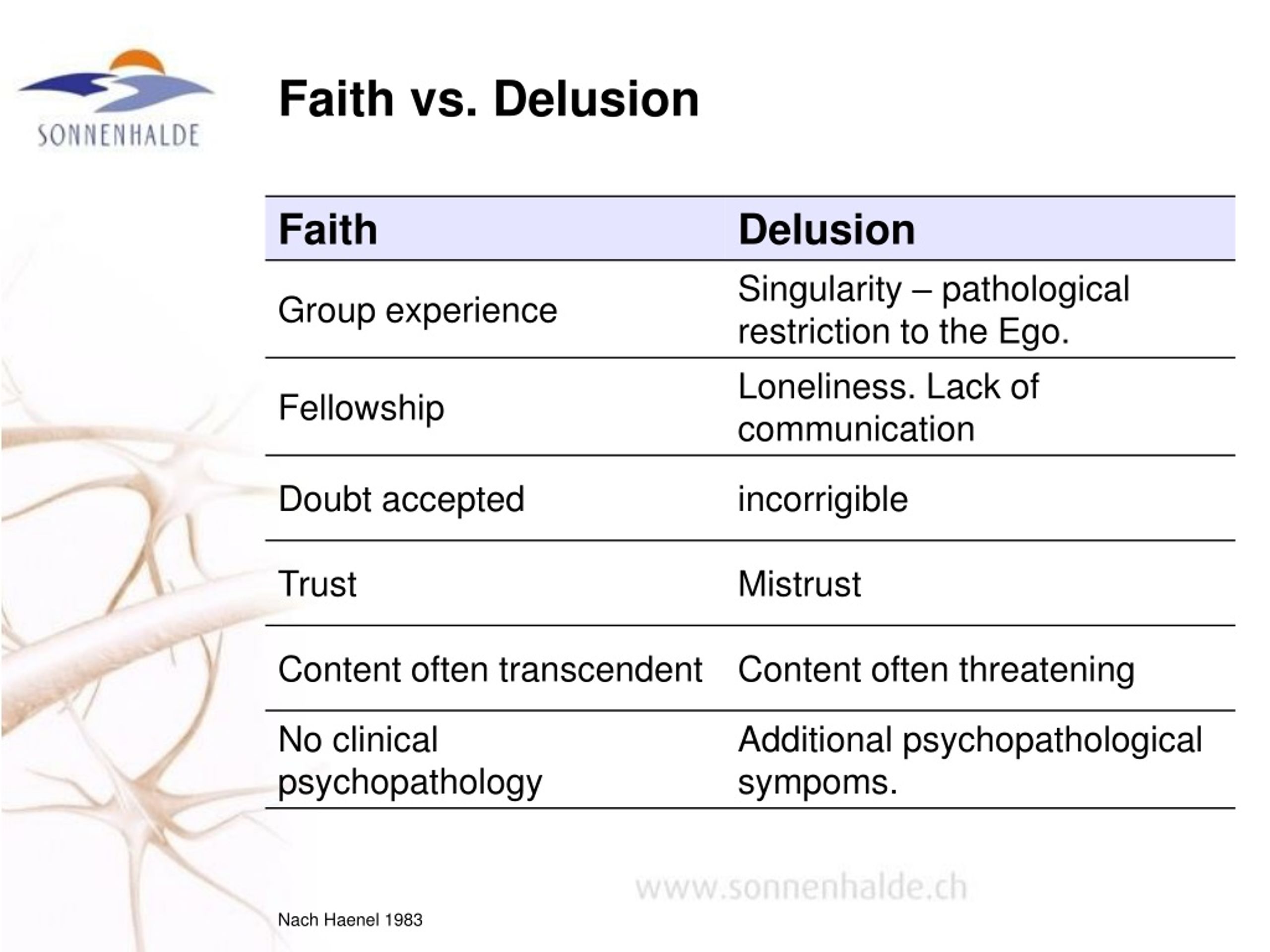 SONNENHALDE

Faith vs. Delusion

| Faith | Delusion |
|---|---|
| Group experience | Singularity – pathological restriction to the Ego. |
| Fellowship | Loneliness. Lack of communication |
| Doubt accepted | incorrigible |
| Trust | Mistrust |
| Content often transcendent | Content often threatening |
| No clinical psychopathology | Additional psychopathological sympoms. |

www.sonnenhalde.ch

Nach Haenel 1983